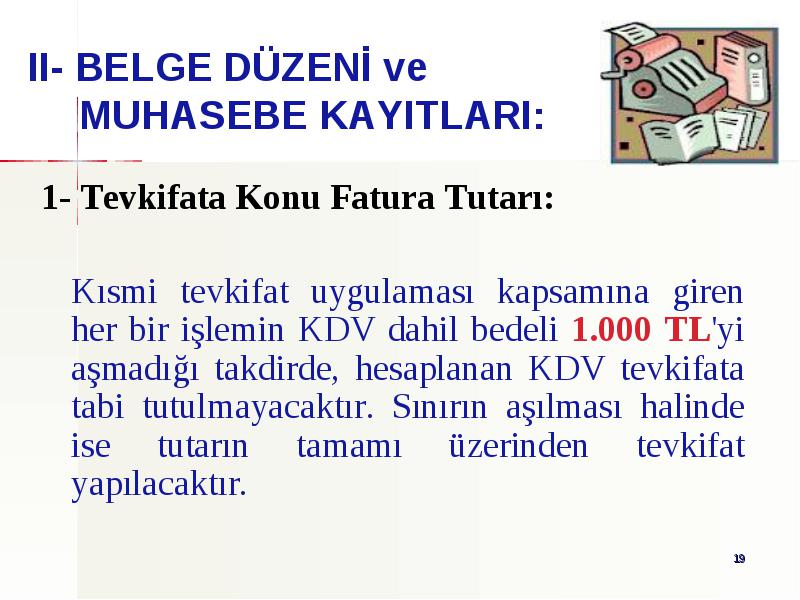 II- BELGE DÜZENİ ve MUHASEBE KAYITLARI:

1- Tevkifata Konu Fatura Tutarı:

Kısmi tevkifat uygulaması kapsamına giren her bir işlemin KDV dahil bedeli 1.000 TL'yi aşmadığı takdirde, hesaplanan KDV tevkifata tabi tutulmayacaktır. Sınırın aşılması halinde ise tutarın tamamı üzerinden tevkifat yapılacaktır.

19